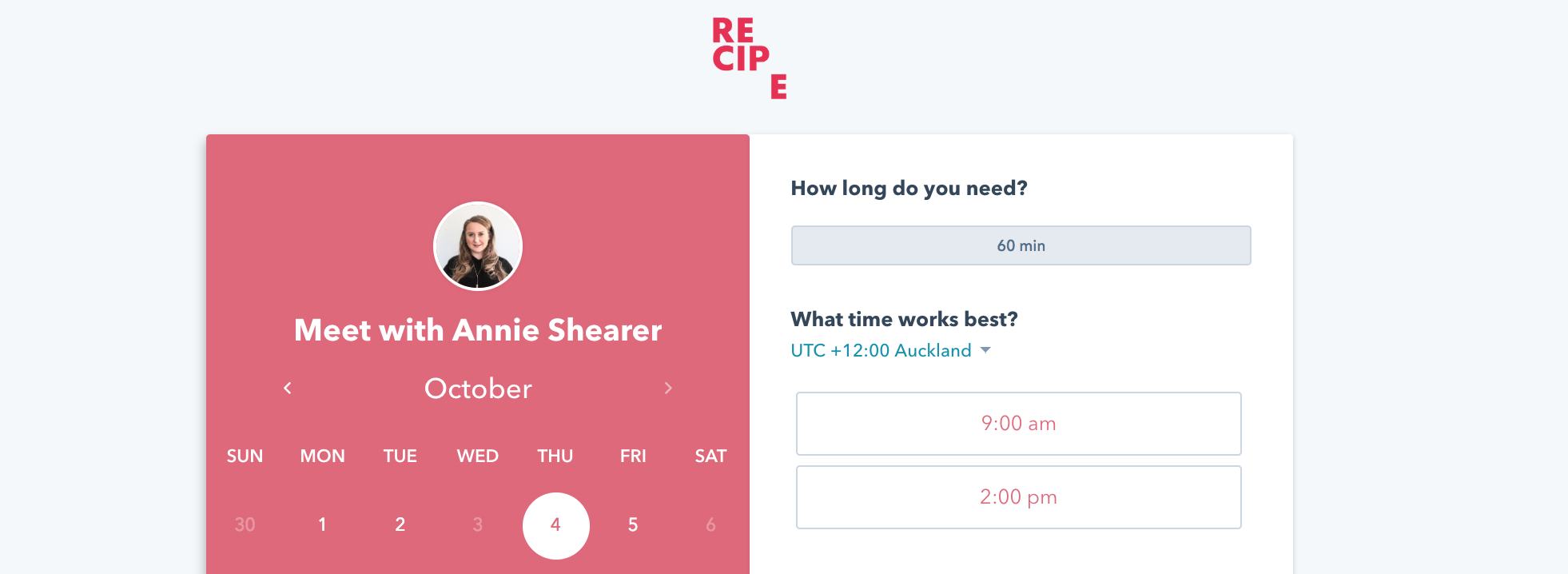 RE
CIP
E

Meet with Annie Shearer

October

| SUN | MON | TUE | WED | THU | FRI | SAT |
|---|---|---|---|---|---|---|
| 30 | 1 | 2 | 3 | 4 | 5 | 6 |

How long do you need?

60 min

What time works best?

UTC +12:00 Auckland

9:00 am

2:00 pm